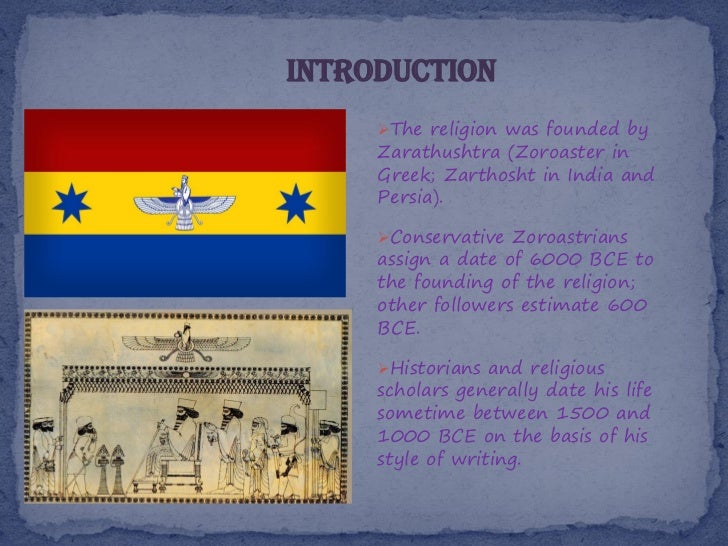 INTRODUCTION

➢The religion was founded by Zarathushtra (Zoroaster in Greek; Zarthosht in India and Persia).

➢Conservative Zoroastrians assign a date of 6000 BCE to the founding of the religion; other followers estimate 600 BCE.

➢Historians and religious scholars generally date his life sometime between 1500 and 1000 BCE on the basis of his style of writing.